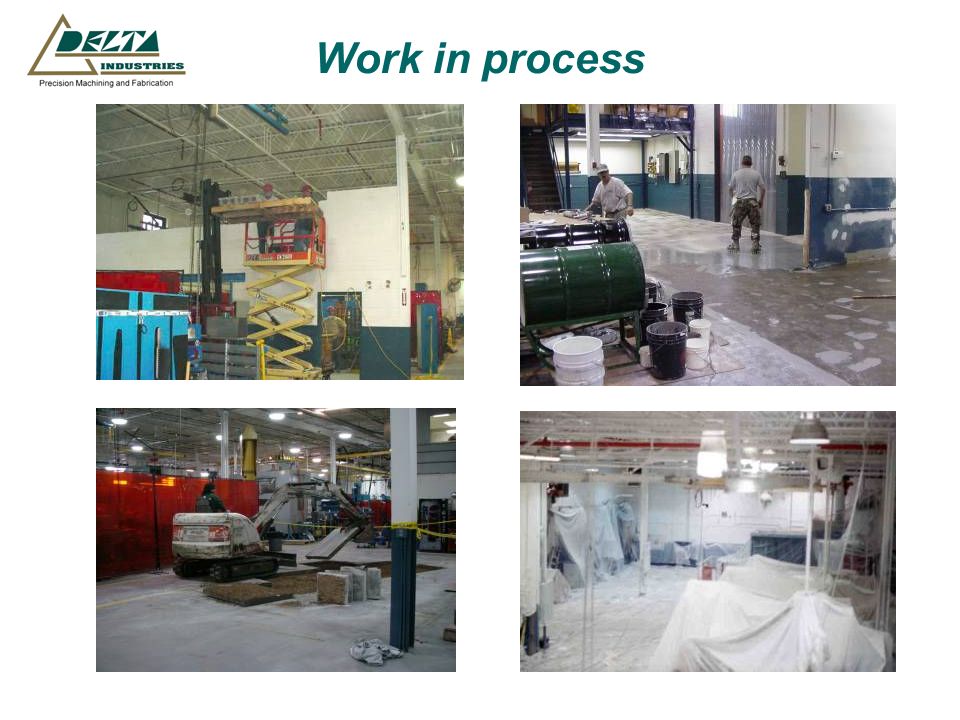 DELTA INDUSTRIES
Precision Machining and Fabrication

Work in process